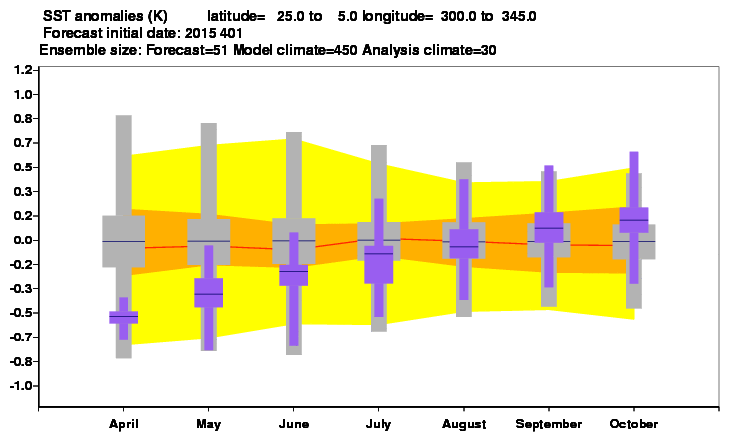 SST anomalies (K) latitude= 25.0 to 5.0 longitude= 300.0 to 345.0
Forecast initial date: 2015 401
Ensemble size: Forecast=51 Model climate=450 Analysis climate=30

1.2
1.0
0.8
0.7
0.5
0.3
0.2
0.0
-0.2
-0.3
-0.5
-0.7
-0.8
-1.0

April
May
June
July
August
September
October